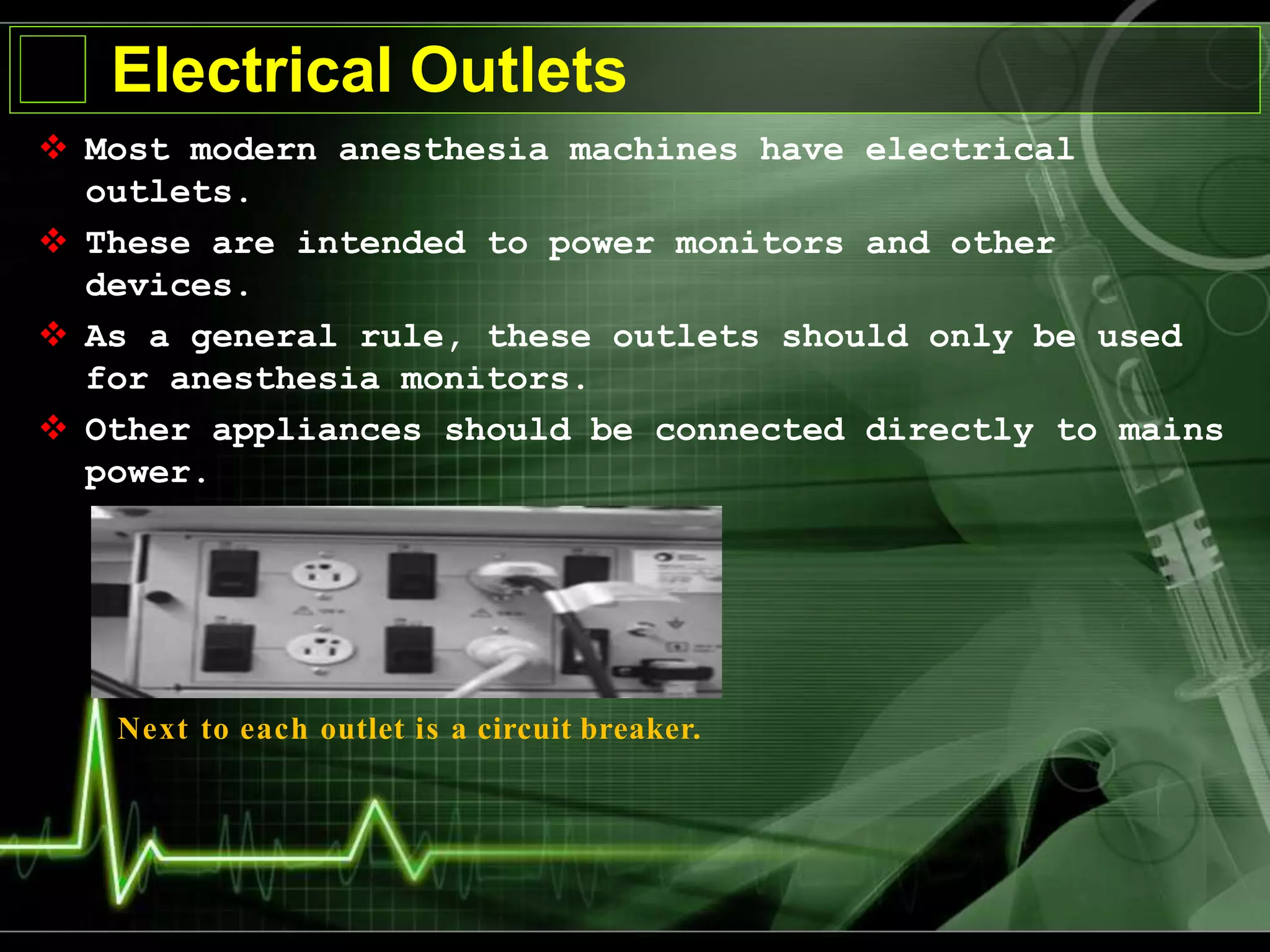 Electrical Outlets

❖ Most modern anesthesia machines have electrical outlets.

❖ These are intended to power monitors and other devices.

❖ As a general rule, these outlets should only be used for anesthesia monitors.

❖ Other appliances should be connected directly to mains power.

Next to each outlet is a circuit breaker.